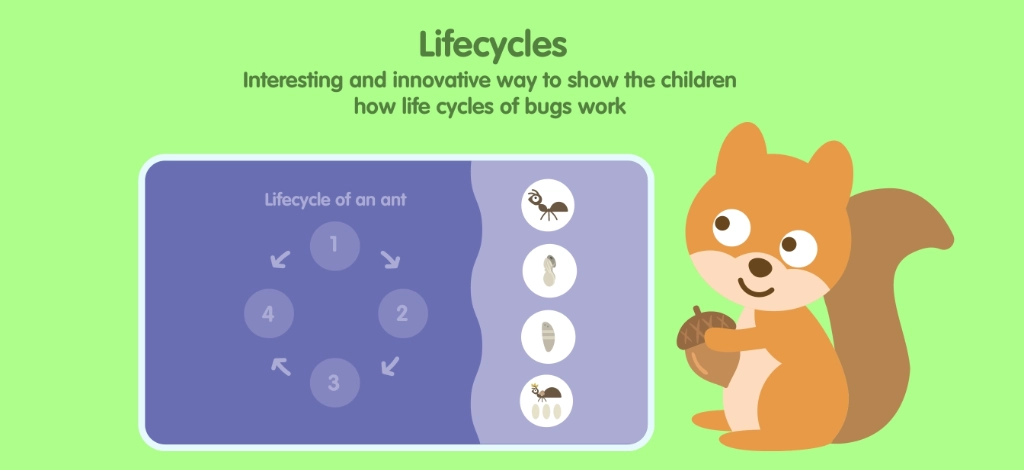 Lifecycles

Interesting and innovative way to show the children how life cycles of bugs work

Lifecycle of an ant

1

2

3

4